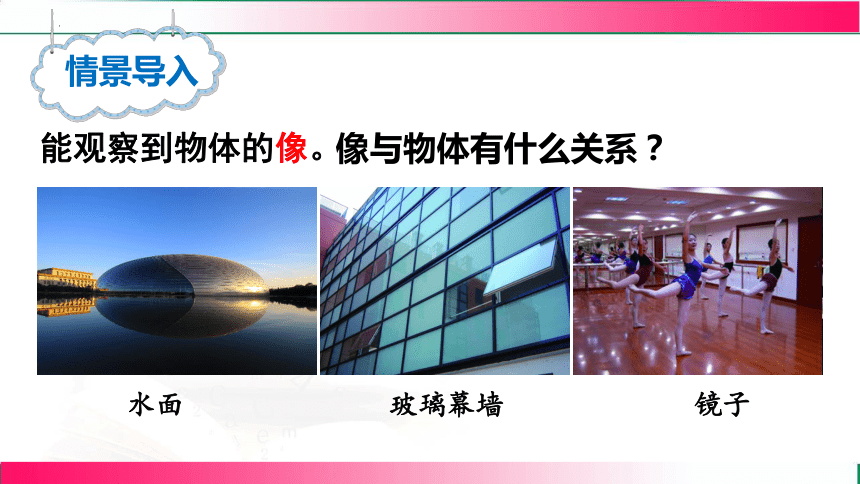 情景导入

能观察到物体的像。像与物体有什么关系？

水面

玻璃幕墙

镜子